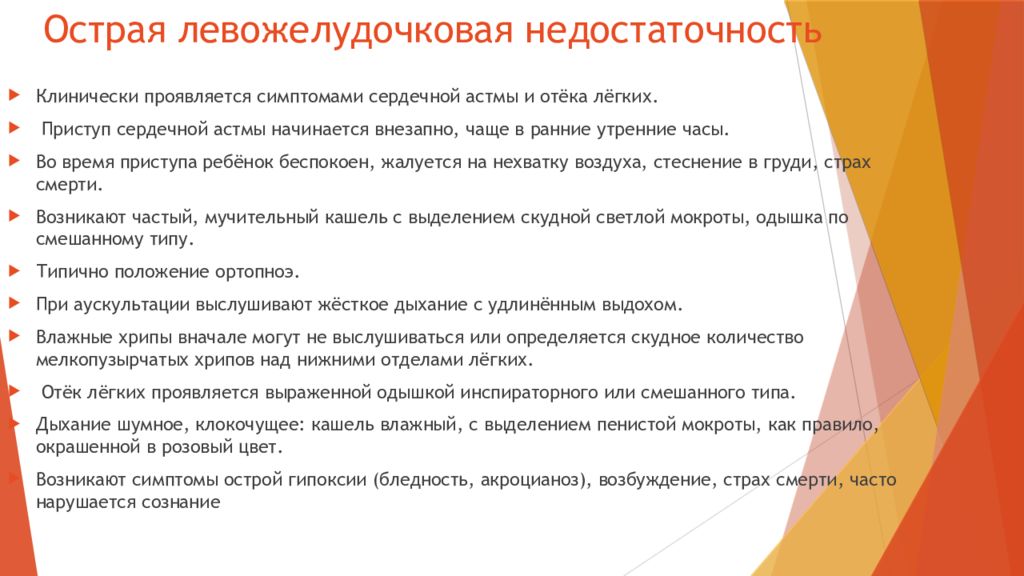 Острая левожелудочковая недостаточность

Клинически проявляется симптомами сердечной астмы и отёка лёгких.

Приступ сердечной астмы начинается внезапно, чаще в ранние утренние часы.

Во время приступа ребёнок беспокоен, жалуется на нехватку воздуха, стеснение в груди, страх смерти.

Возникают частый, мучительный кашель с выделением скудной светлой мокроты, одышка по смешанному типу.

Типично положение ортопноэ.

При аускультации выслушивают жёсткое дыхание с удлинённым выдохом.

Влажные хрипы вначале могут не выслушиваться или определяется скудное количество мелкопузырчатых хрипов над нижними отделами лёгких.

Отёк лёгких проявляется выраженной одышкой инспираторного или смешанного типа.

Дыхание шумное, клокочущее: кашель влажный, с выделением пенистой мокроты, как правило, окрашенной в розовый цвет.

Возникают симптомы острой гипоксии (бледность, акроцианоз), возбуждение, страх смерти, часто нарушается сознание